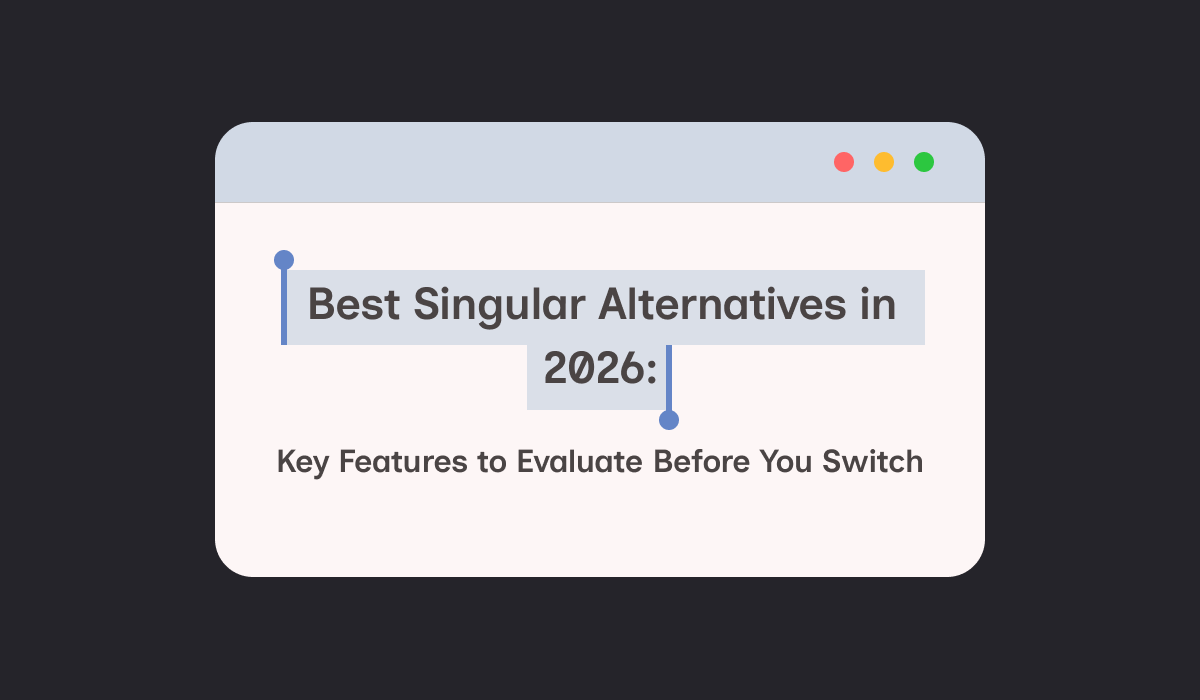 Best Singular Alternatives in 2026:

Key Features to Evaluate Before You Switch